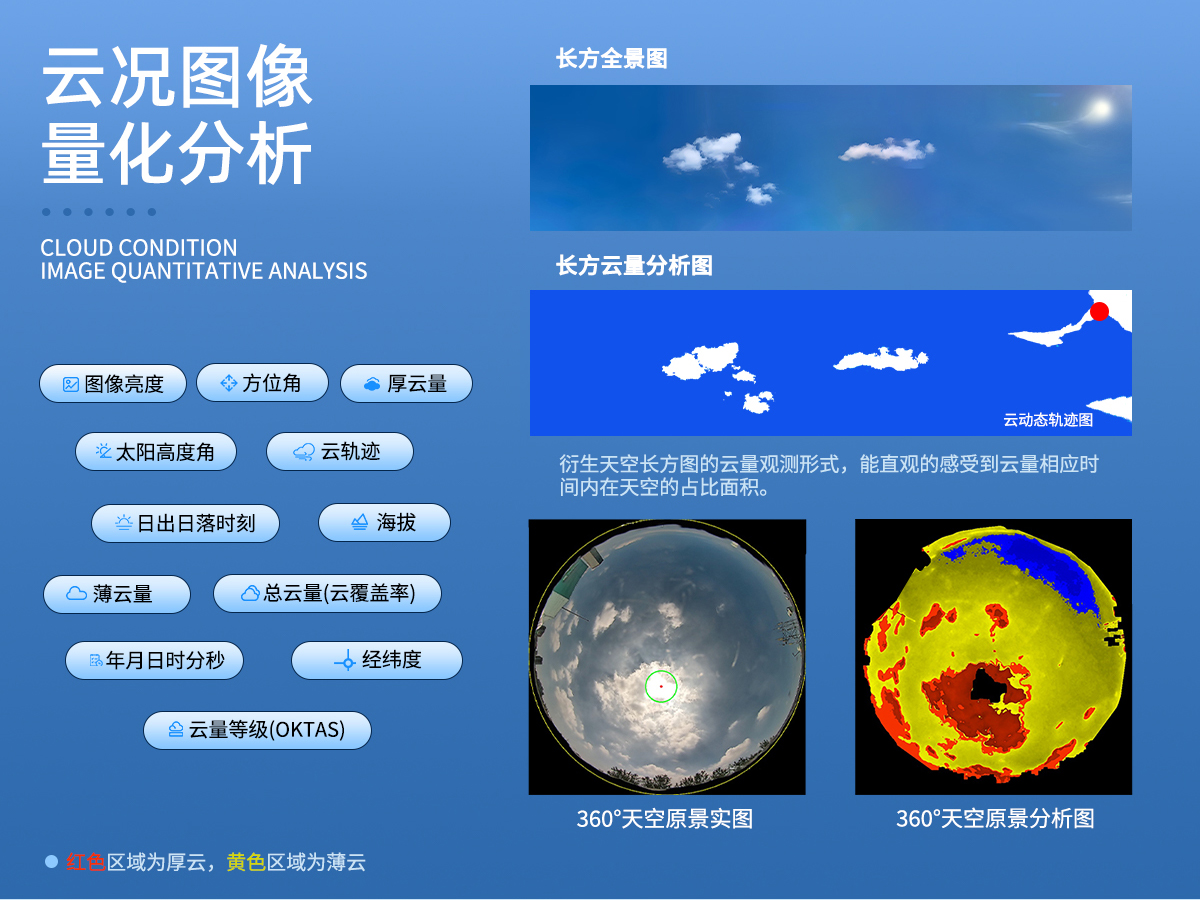 云况图像
量化分析

CLOUD CONDITION
IMAGE QUANTITATIVE ANALYSIS

图像亮度
方位角
厚云量
太阳高度角
云轨迹
日出日落时刻
海拔
薄云量
总云量(云覆盖率)
年月日时分秒
经纬度
云量等级(OKTAS)

红色区域为厚云，黄色区域为薄云

长方全景图

长方云量分析图

云动态轨迹图

衍生天空长方图的云量观测形式，能直观的感受到云量相应时间内在天空的占比面积。

360°天空原景实图

360°天空原景分析图